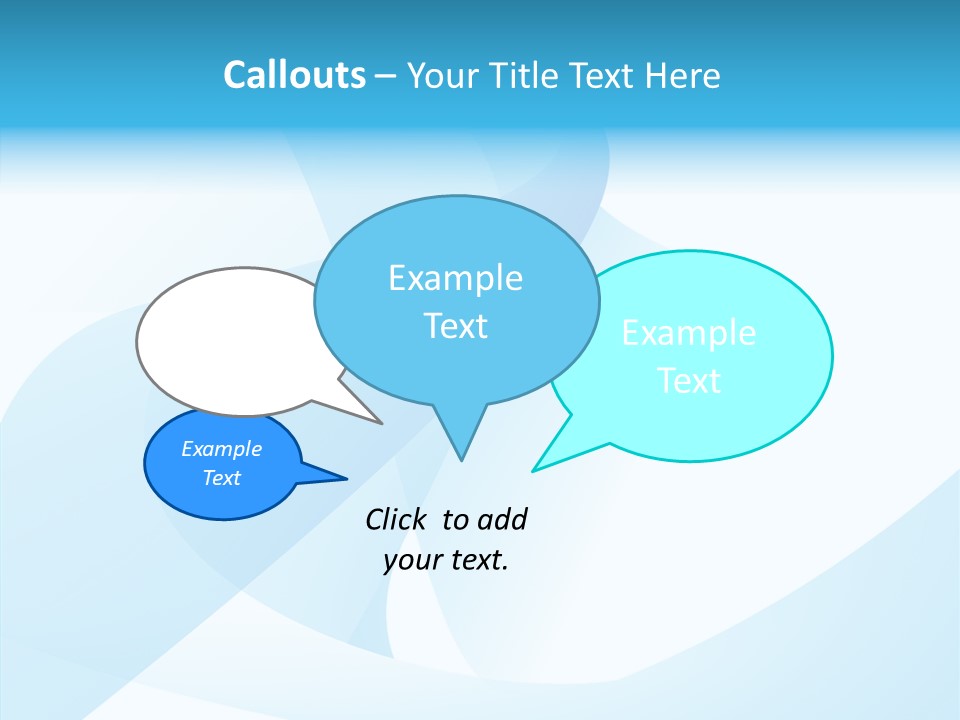 Callouts – Your Title Text Here

Example Text

Example Text

Example Text

Click to add your text.